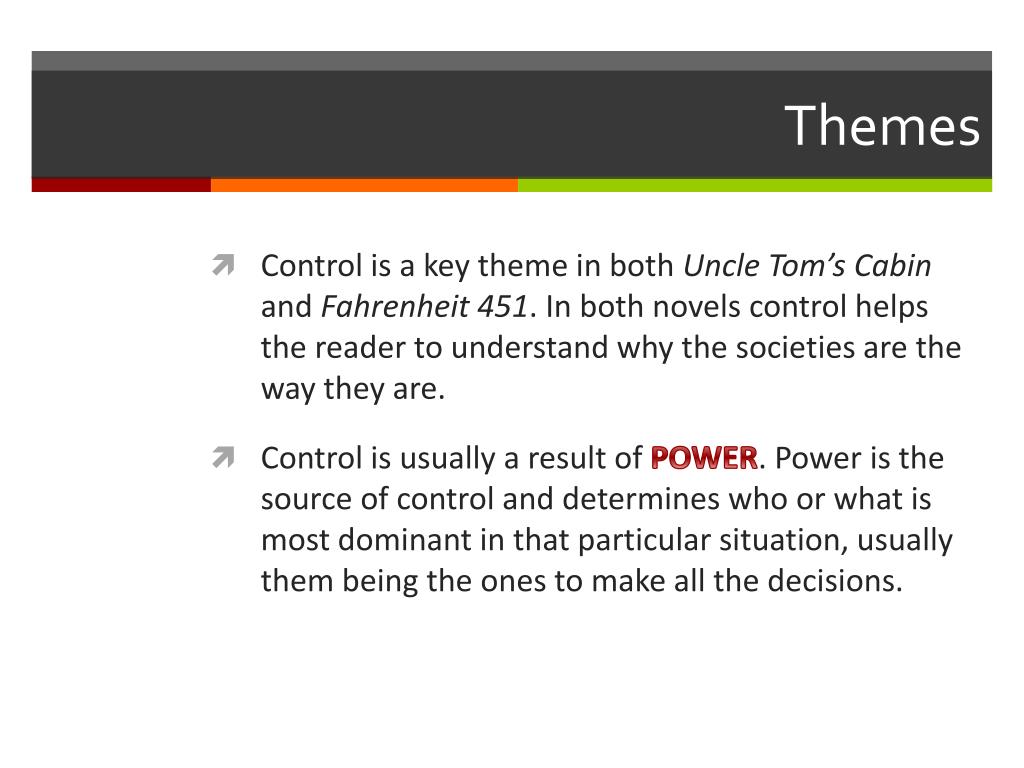 Themes

Control is a key theme in both Uncle Tom's Cabin and Fahrenheit 451. In both novels control helps the reader to understand why the societies are the way they are.

Control is usually a result of POWER. Power is the source of control and determines who or what is most dominant in that particular situation, usually them being the ones to make all the decisions.